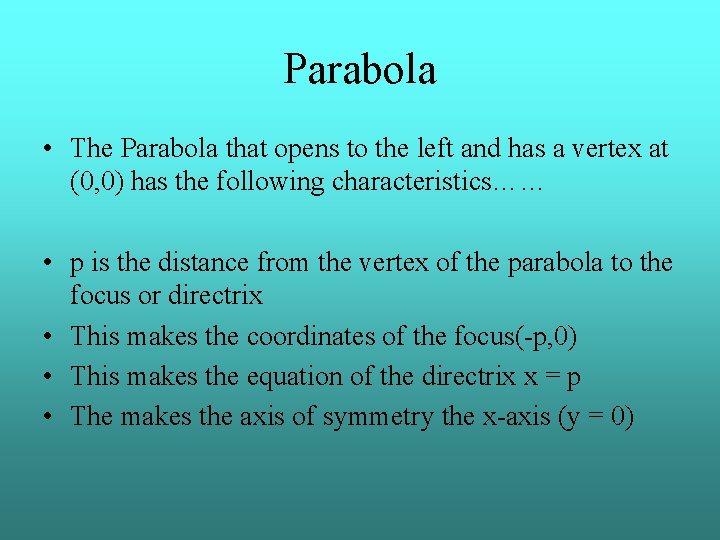 Parabola

• The Parabola that opens to the left and has a vertex at (0,0) has the following characteristics……

• p is the distance from the vertex of the parabola to the focus or directrix
• This makes the coordinates of the focus(-p,0)
• This makes the equation of the directrix x = p
• The makes the axis of symmetry the x-axis (y = 0)